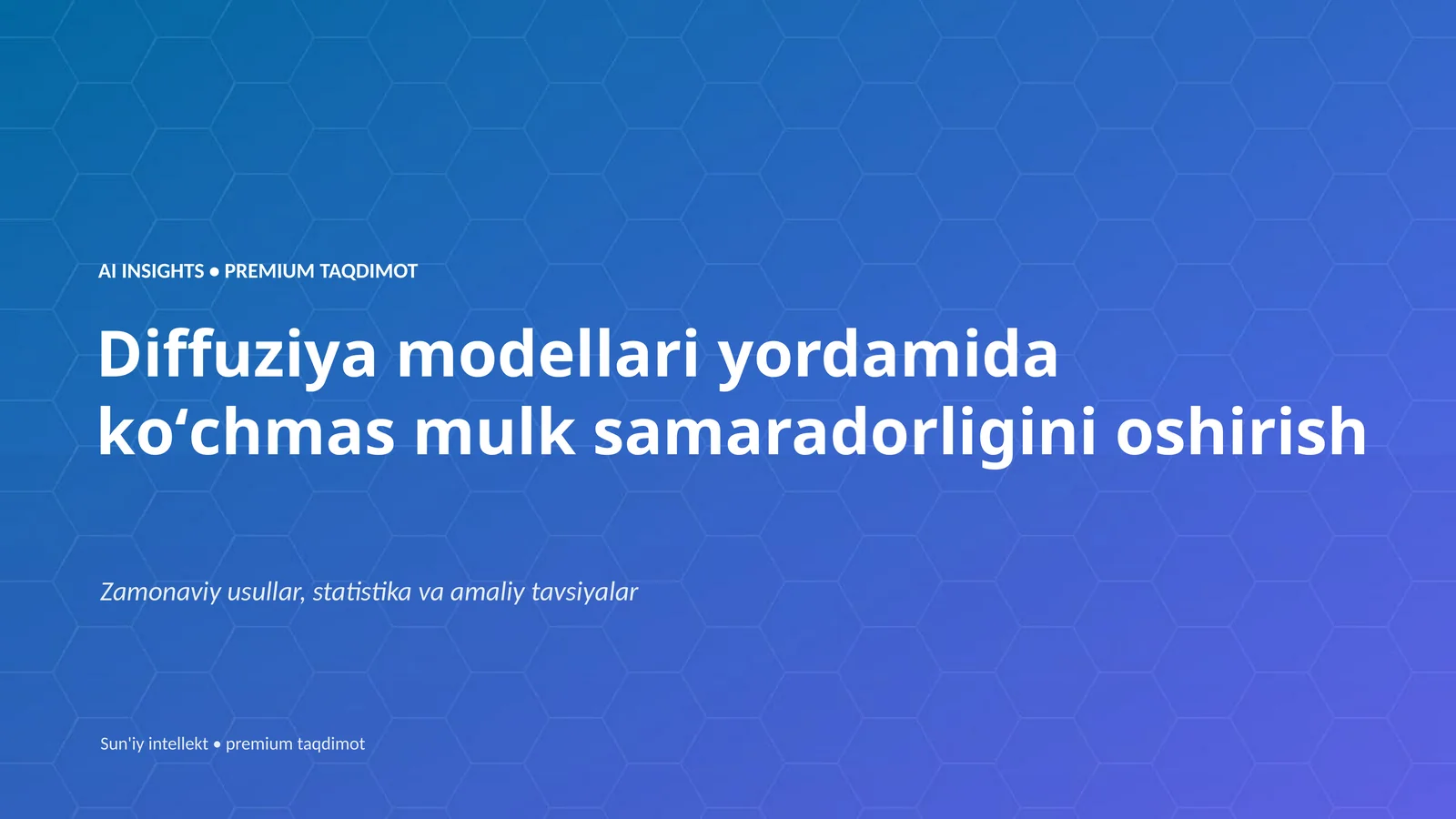 AI INSIGHTS • PREMIUM TAQDIMOT

Diffuziya modellari yordamida ko‘chmas mulk samaradorligini oshirish

Zamonaviy usullar, statistika va amaliy tavsiyalar

Sun'iy intellekt • premium taqdimot